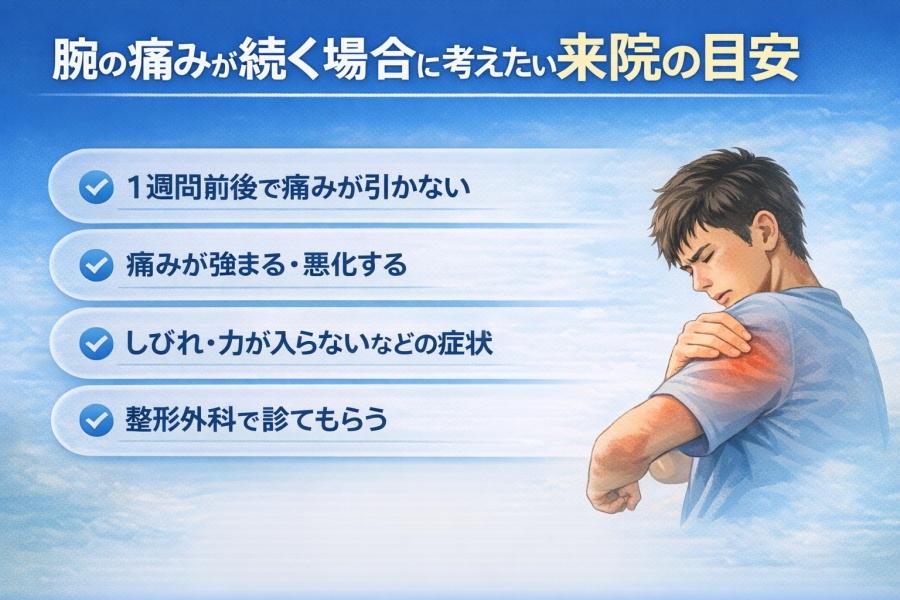 腕の痛みが続く場合に考えたい来院の目安

1週問前後で痛みが引かない

痛みが強まる・悪化する

しびれ・力が入らないなどの症状

整形外科で診てもらう